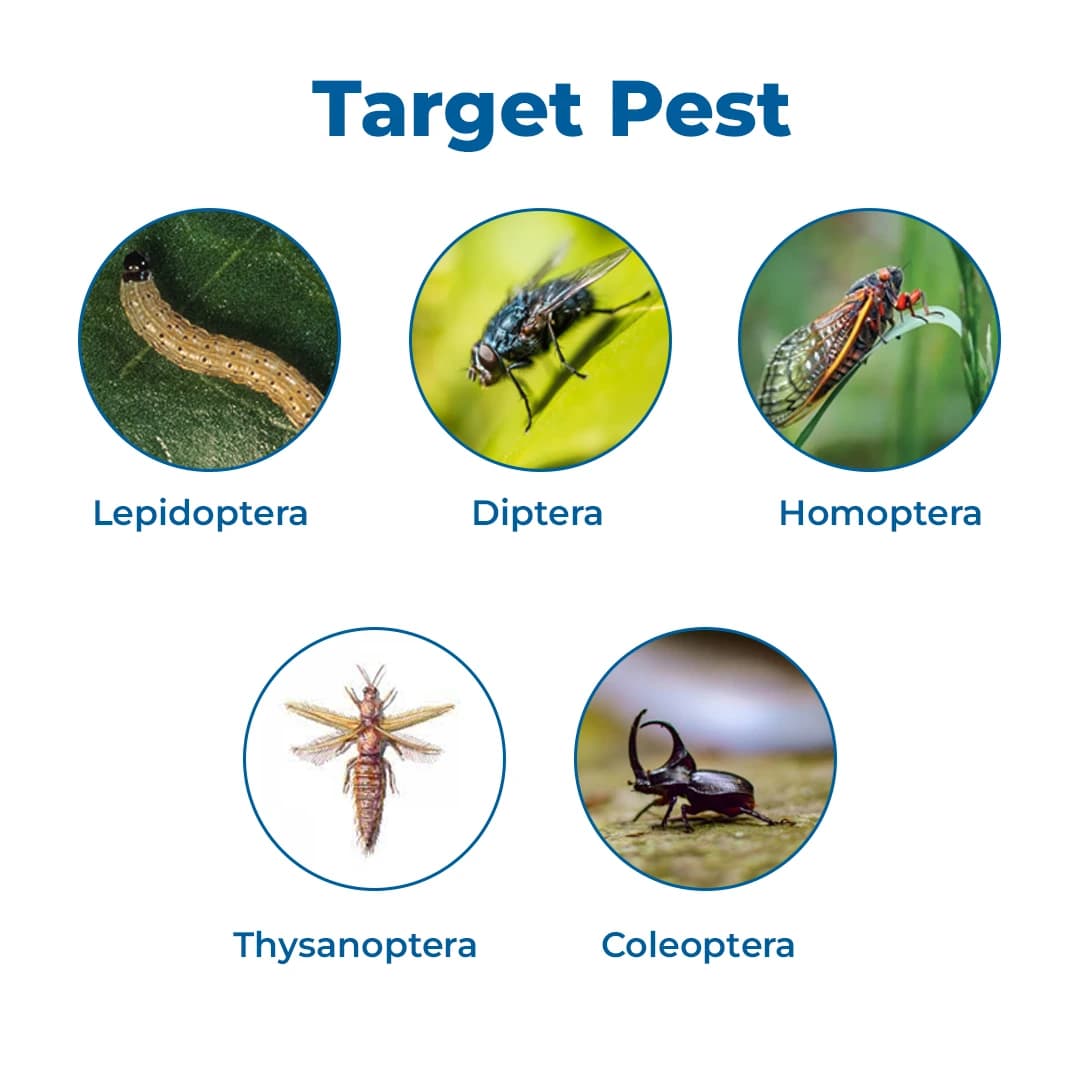 Target Pest

Lepidoptera

Diptera

Homoptera

Thysanoptera

Coleoptera